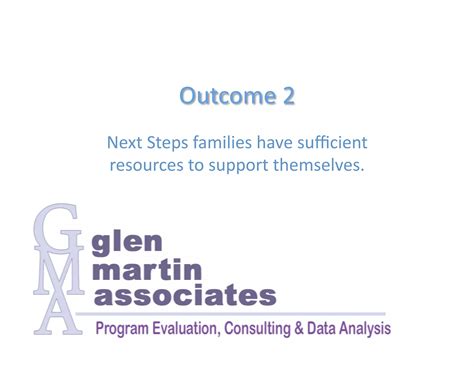 Outcome 2

Next Steps families have sufficient resources to support themselves.

GMA
glen
martin
associates
Program Evaluation, Consulting & Data Analysis